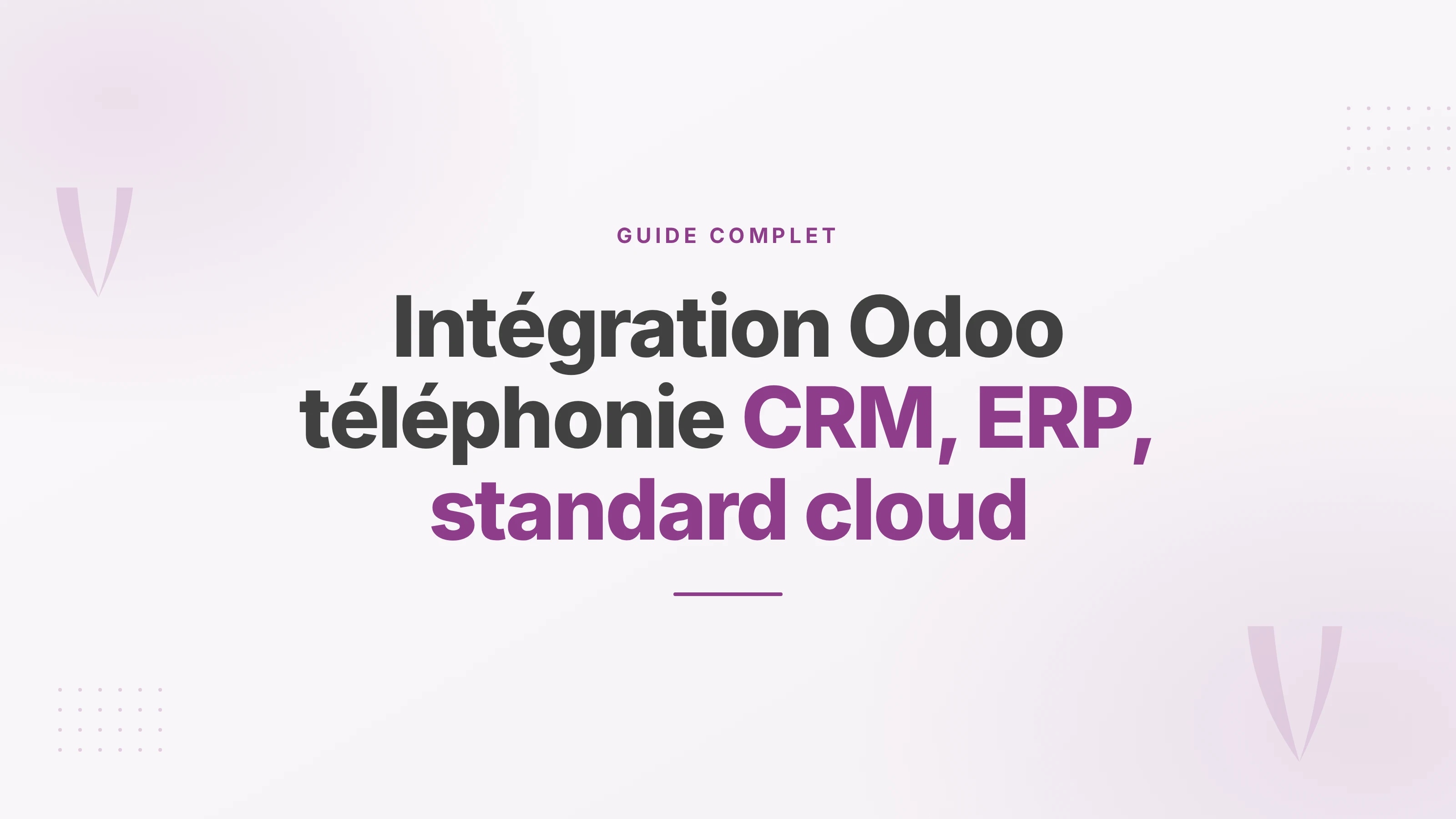 GUIDE COMPLET

Intégration Odoo téléphonie CRM, ERP, standard cloud